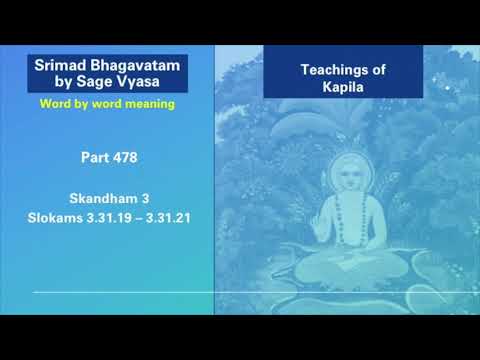 Srimad Bhagavatam by Sage Vyasa

Word by word meaning

Part 478

Skandham 3

Slokams 3.31.19 – 3.31.21

Teachings of Kapila